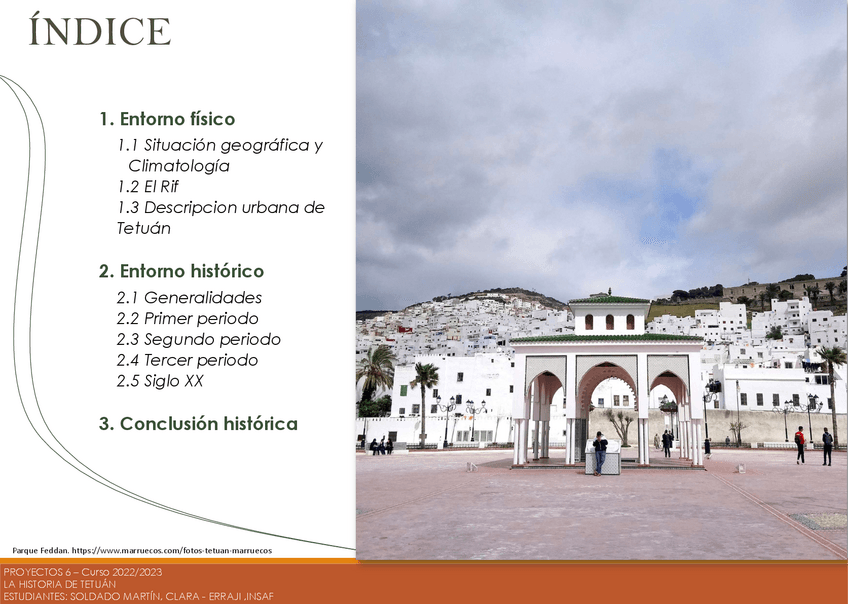 ÍNDICE

1. Entorno físico

1.1 Situación geográfica y Climatología
1.2 El Rif
1.3 Descripcion urbana de Tetuán

2. Entorno histórico

2.1 Generalidades
2.2 Primer periodo
2.3 Segundo periodo
2.4 Tercer periodo
2.5 Siglo XX

3. Conclusión histórica

Parque Feddan. https://www.marruecos.com/fotos-tetuan-marruecos

PROYECTOS 6 – Curso 2022/2023
LA HISTORIA DE TETUÁN
ESTUDIANTES: SOLDADO MARTÍN, CLARA - ERRAJI ,INSAF